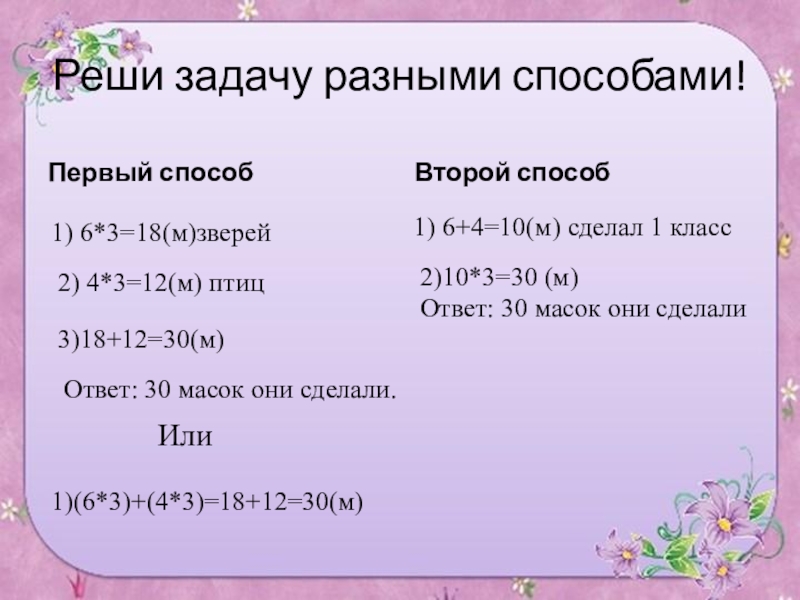 Реши задачу разными способами!

Первый способ

1) 6*3=18(м)зверей

2) 4*3=12(м) птиц

3)18+12=30(м)

Ответ: 30 масок они сделали.

Или

1)(6*3)+(4*3)=18+12=30(м)

Второй способ

1) 6+4=10(м) сделал 1 класс

2)10*3=30 (м)
Ответ: 30 масок они сделали